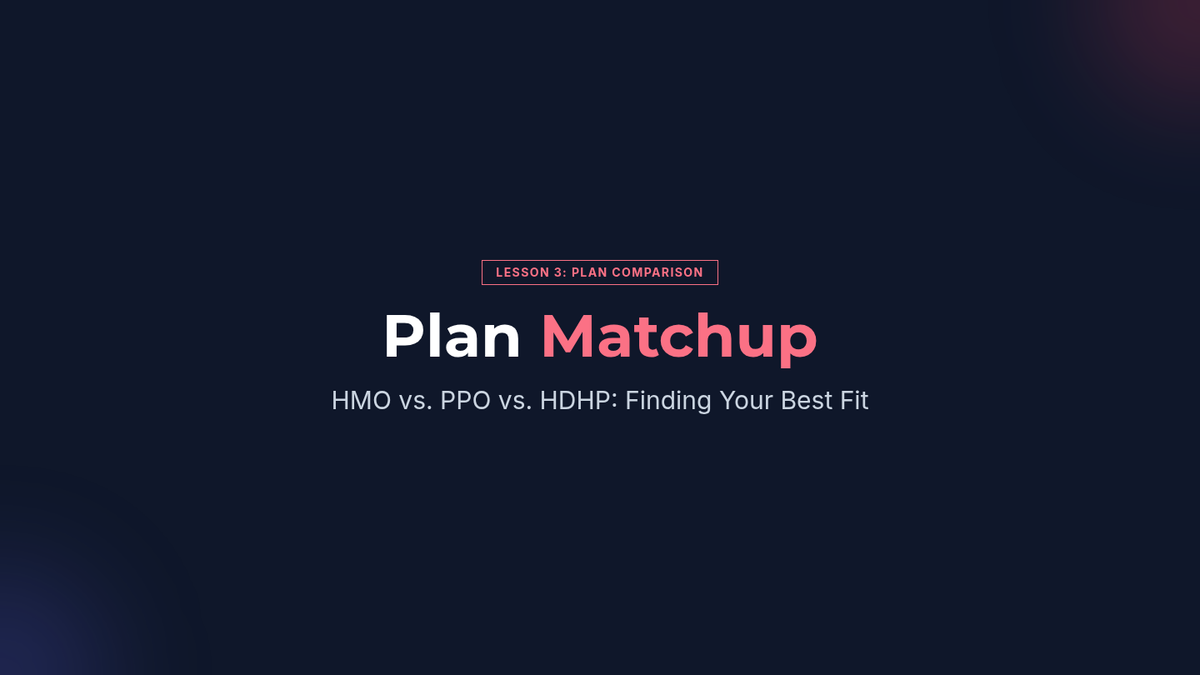 LESSON 3: PLAN COMPARISON

Plan Matchup

HMO vs. PPO vs. HDHP: Finding Your Best Fit